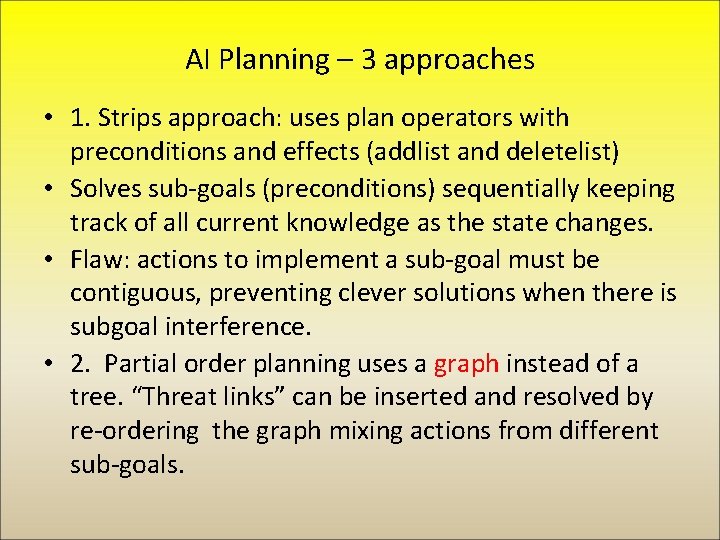 AI Planning – 3 approaches

• 1. Strips approach: uses plan operators with preconditions and effects (addlist and deletelist)
• Solves sub-goals (preconditions) sequentially keeping track of all current knowledge as the state changes.
• Flaw: actions to implement a sub-goal must be contiguous, preventing clever solutions when there is subgoal interference.
• 2. Partial order planning uses a graph instead of a tree. “Threat links” can be inserted and resolved by re-ordering the graph mixing actions from different sub-goals.